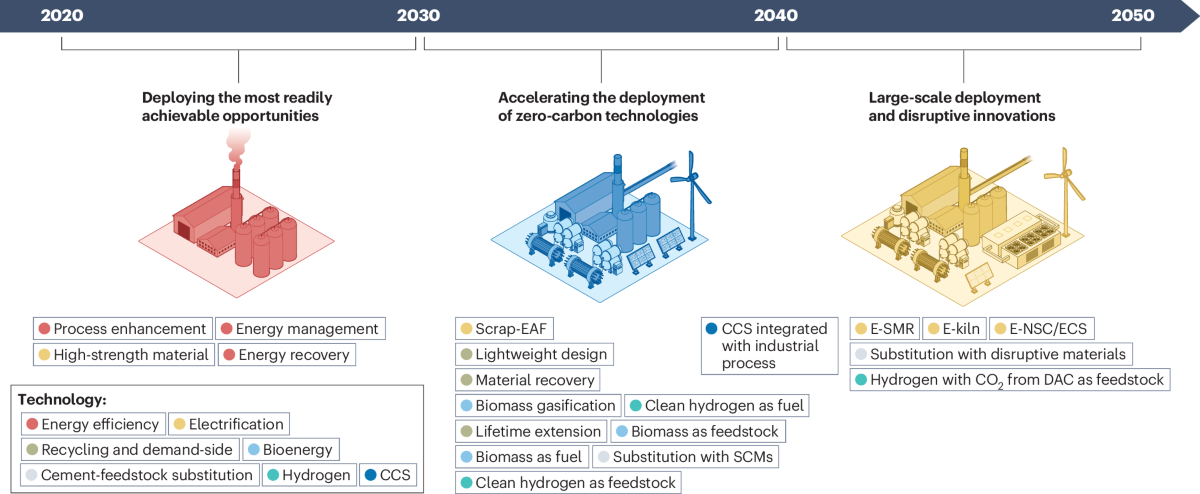 2020 2030 2040 2050

Deploying the most readily achievable opportunities

Accelerating the deployment of zero-carbon technologies

Large-scale deployment and disruptive innovations

Process enhancement
Energy management
High-strength material
Energy recovery

Technology:
Energy efficiency
Electrification
Recycling and demand-side
Bioenergy
Cement-feedstock substitution
Hydrogen
CCS

Scrap-EAF
Lightweight design
Material recovery
Biomass gasification
Clean hydrogen as fuel
Lifetime extension
Biomass as feedstock
Biomass as fuel
Substitution with SCMs
Clean hydrogen as feedstock

CCS integrated with industrial process

E-SMR
E-kiln
E-NSC/ECS
Substitution with disruptive materials
Hydrogen with $CO_2$ from DAC as feedstock